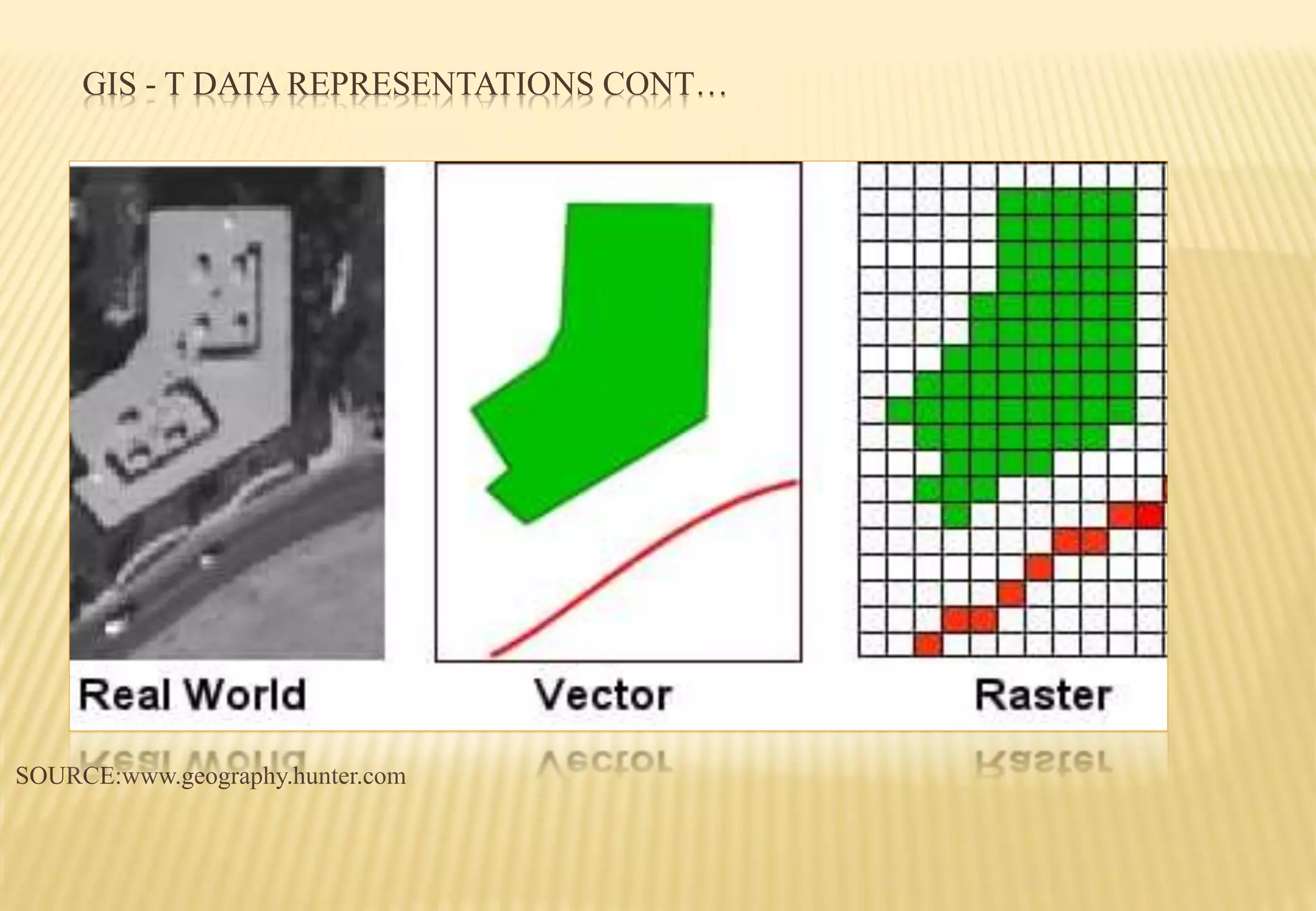 GIS - T DATA REPRESENTATIONS CONT…

Real World

Vector

Raster

SOURCE:www.geography.hunter.com